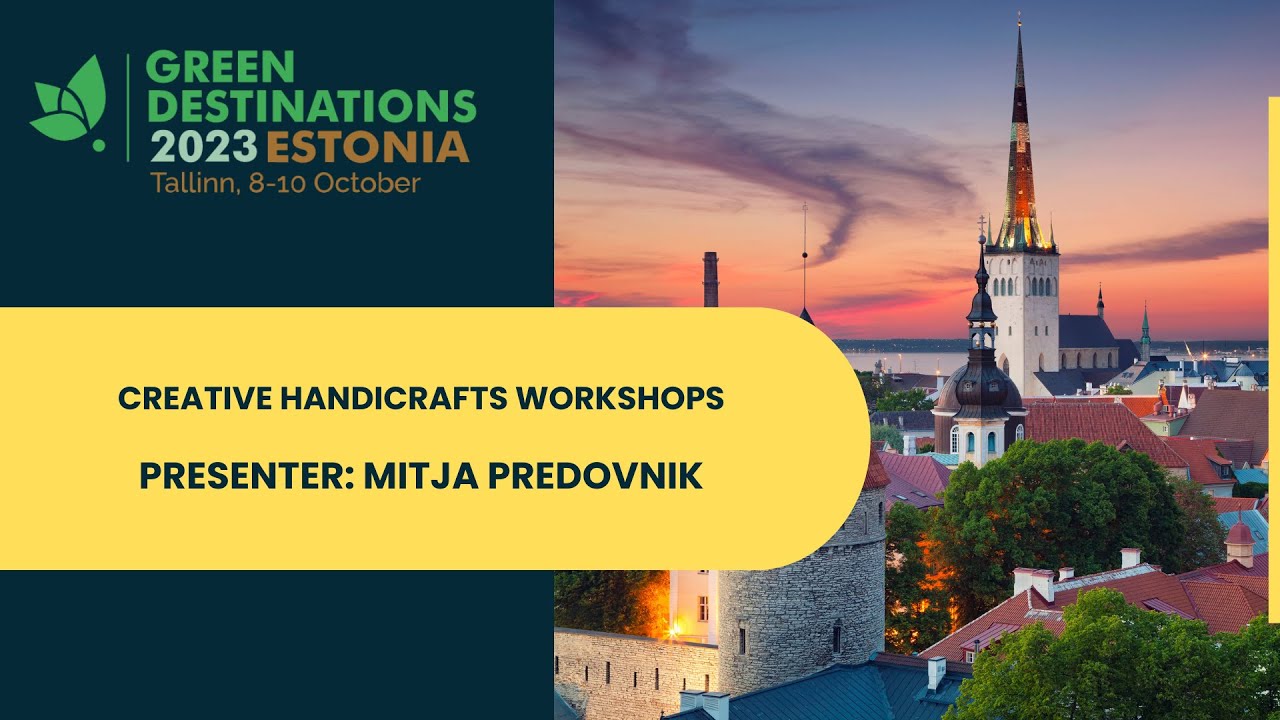 GREEN DESTINATIONS 2023 ESTONIA
Tallinn, 8-10 October

CREATIVE HANDICRAFTS WORKSHOPS

PRESENTER: MITJA PREDOVNIK